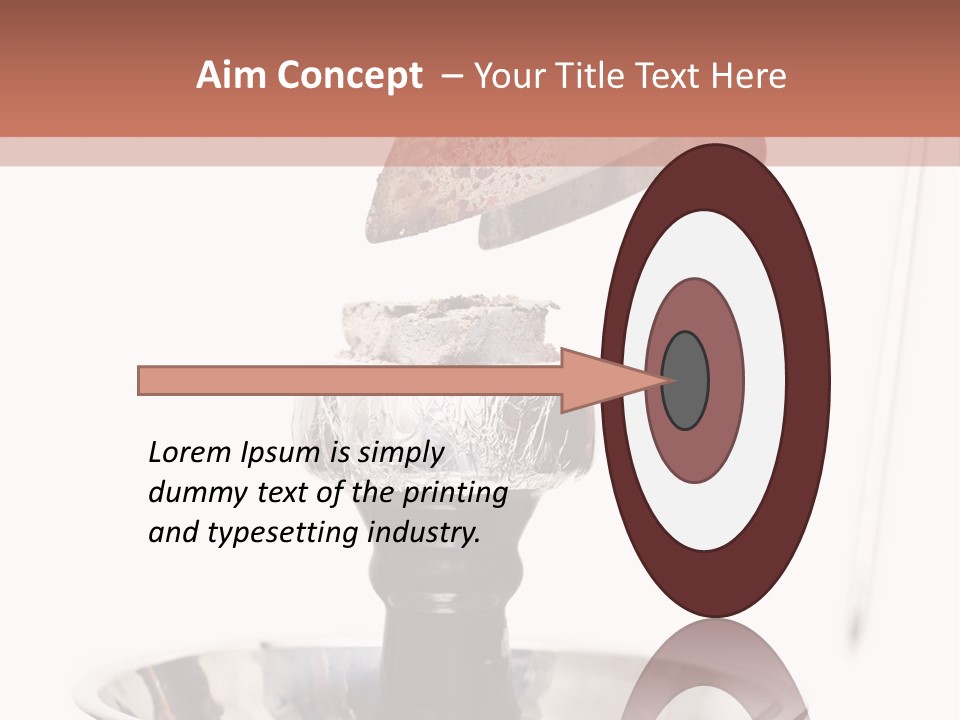 Aim Concept – Your Title Text Here

Lorem Ipsum is simply dummy text of the printing and typesetting industry.